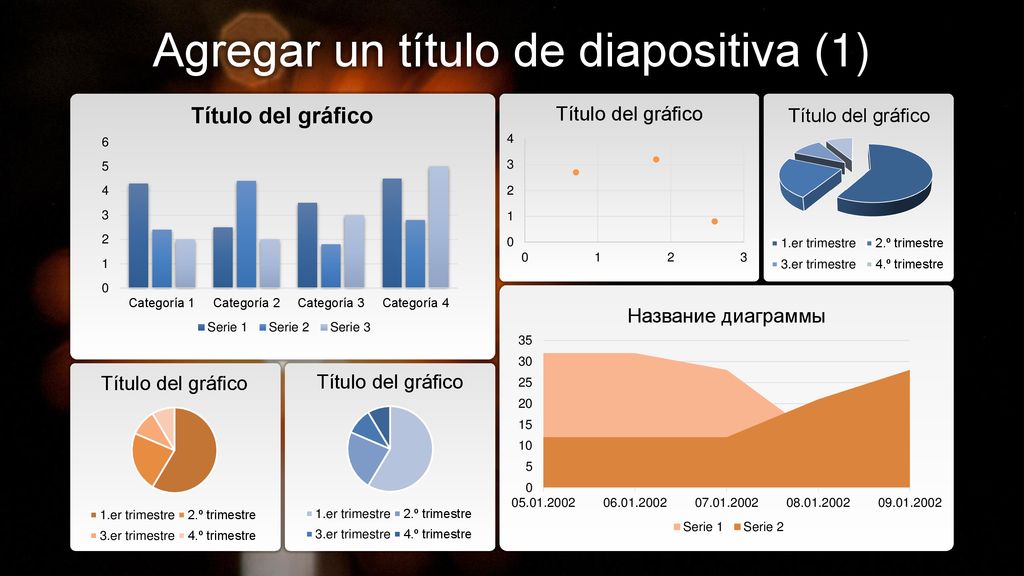 Agregar un título de diapositiva (1)

Título del gráfico

6
5
4
3
2
1
0

Categoría 1 Categoría 2 Categoría 3 Categoría 4

Serie 1 Serie 2 Serie 3

Título del gráfico

4
3
2
1
0
0 1 2 3

Título del gráfico

1.er trimestre 2.º trimestre
3.er trimestre 4.º trimestre

Título del gráfico

1.er trimestre 2.º trimestre
3.er trimestre 4.º trimestre

Título del gráfico

1.er trimestre 2.º trimestre
3.er trimestre 4.º trimestre

Название диаграммы

35
30
25
20
15
10
5
0

05.01.2002 06.01.2002 07.01.2002 08.01.2002 09.01.2002

Serie 1 Serie 2